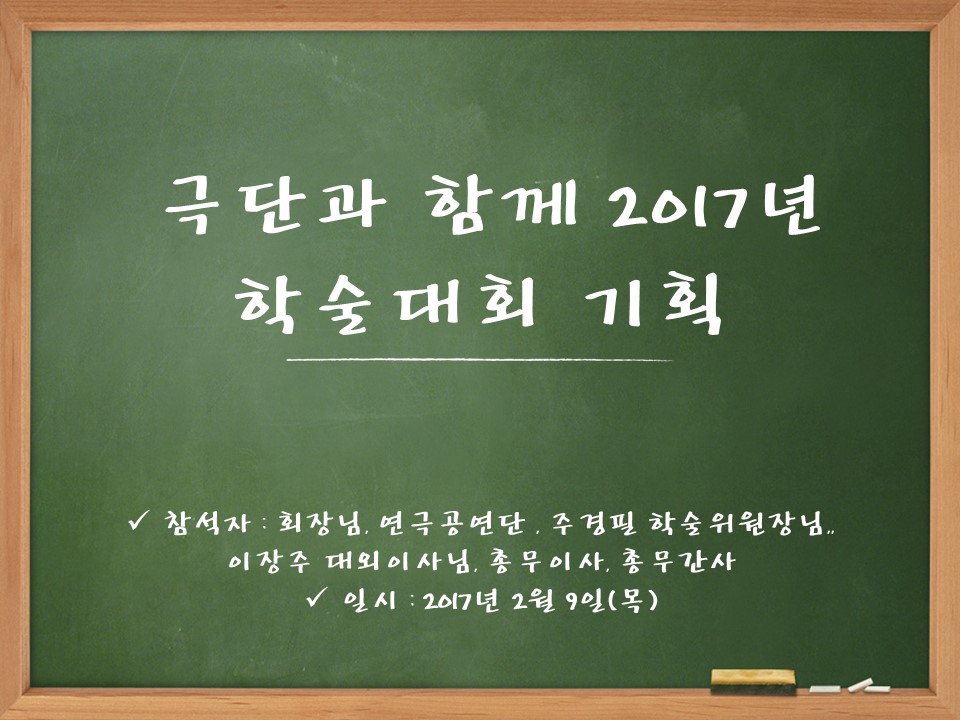 극단과 함께 2017년 학술대회 기획

✓ 참석자 : 회장님, 연극공연단 , 주경필 학술위원장님,, 이장주 대외이사님, 총무이사, 총무간사
✓ 일시 : 2017년 2월 9일(목)